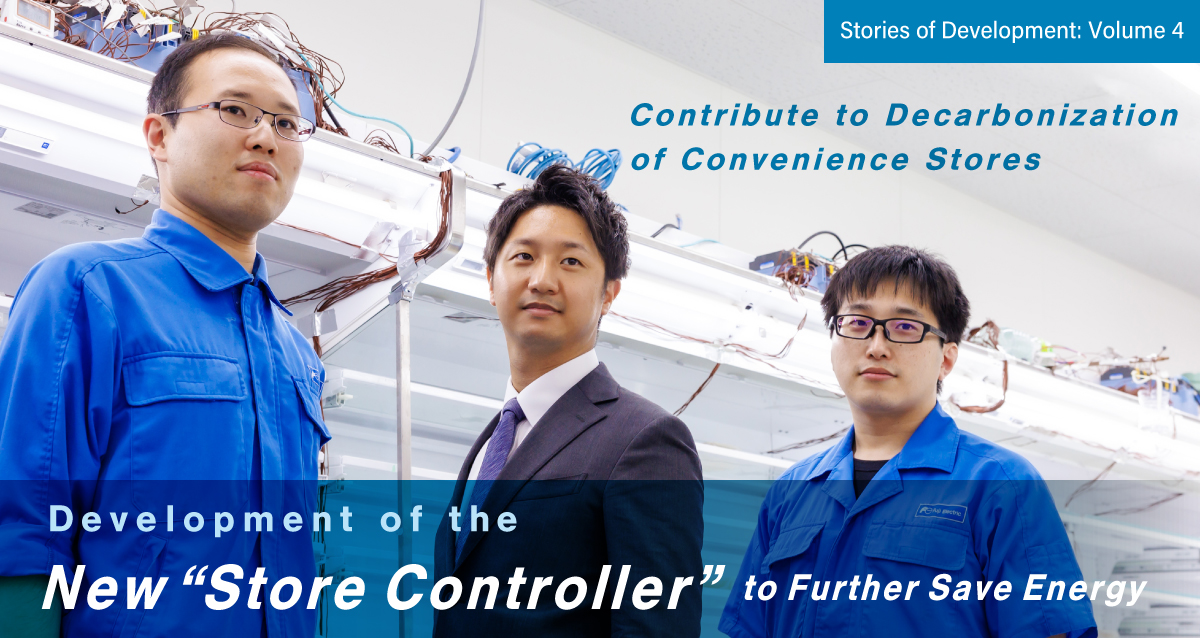 Stories of Development: Volume 4

Contribute to Decarbonization of Convenience Stores

Development of the New “Store Controller” to Further Save Energy